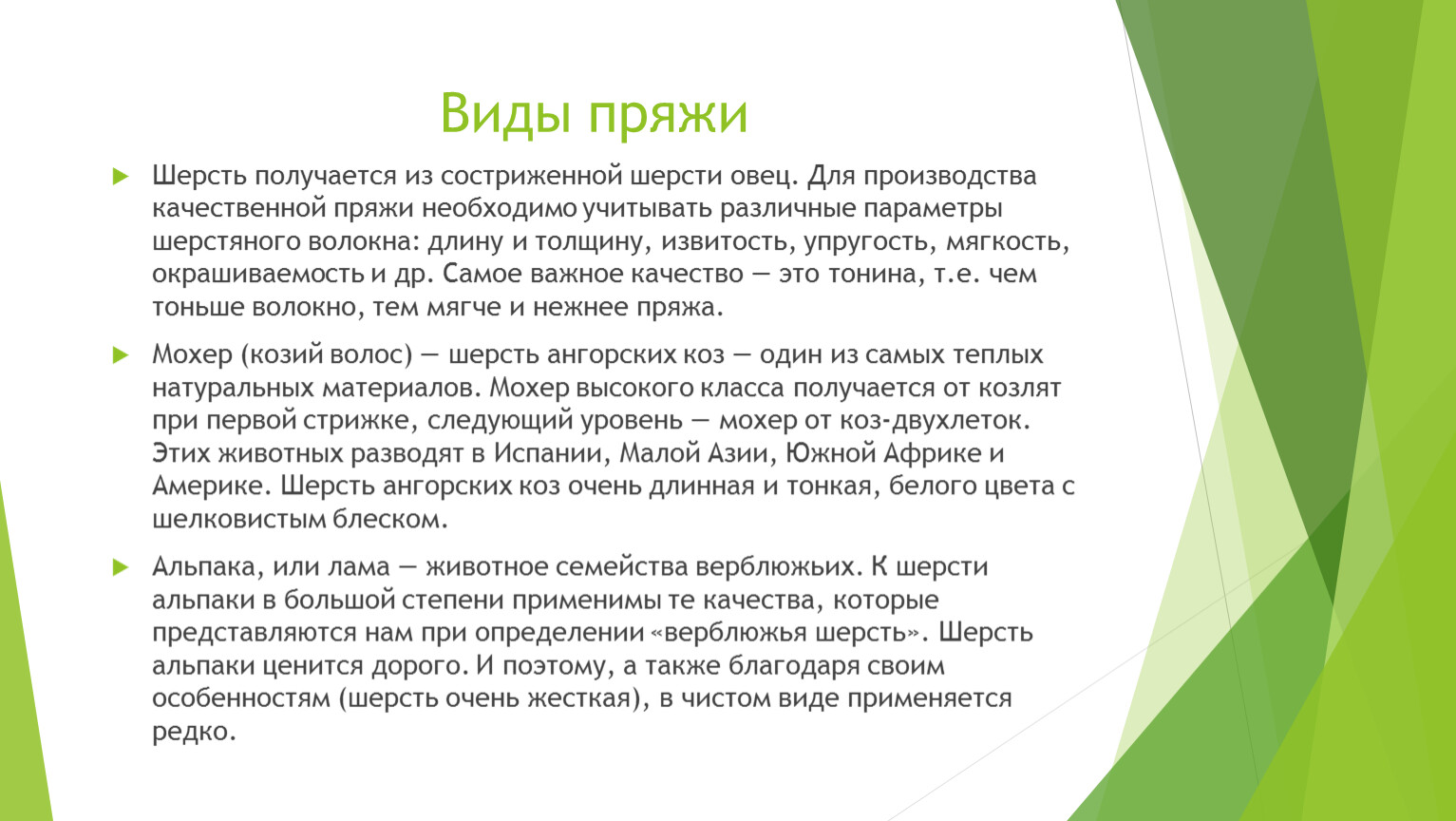 Виды пряжи

Шерсть получается из состриженной шерсти овец. Для производства качественной пряжи необходимо учитывать различные параметры шерстяного волокна: длину и толщину, извитость, упругость, мягкость, окрашиваемость и др. Самое важное качество — это тонина, т.е. чем тоньше волокно, тем мягче и нежнее пряжа.

Мохер (козий волос) — шерсть ангорских коз — один из самых теплых натуральных материалов. Мохер высокого класса получается от козлят при первой стрижке, следующий уровень — мохер от коз-двухлеток. Этих животных разводят в Испании, Малой Азии, Южной Африке и Америке. Шерсть ангорских коз очень длинная и тонкая, белого цвета с шелковистым блеском.

Альпака, или лама — животное семейства верблюжьих. К шерсти альпаки в большой степени применимы те качества, которые представляются нам при определении «верблюжья шерсть». Шерсть альпаки ценится дорого. И поэтому, а также благодаря своим особенностям (шерсть очень жесткая), в чистом виде применяется редко.